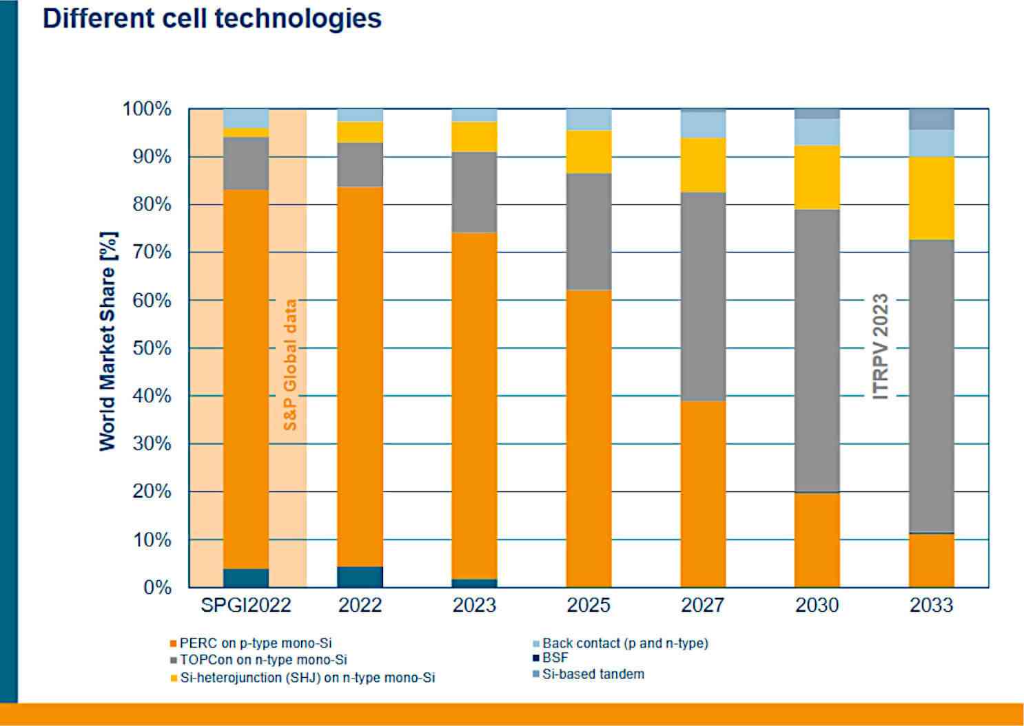 Different cell technologies

World Market Share [%]

100%
90%
80%
70%
60%
50%
40%
30%
20%
10%
0%

S&P Global data

ITRPV 2023

SPGI2022
2022
2023
2025
2027
2030
2033

PERC on p-type mono-Si
TOPCon on n-type mono-Si
Si-heterojunction (SHJ) on n-type mono-Si
Back contact (p and n-type)
BSF
Si-based tandem